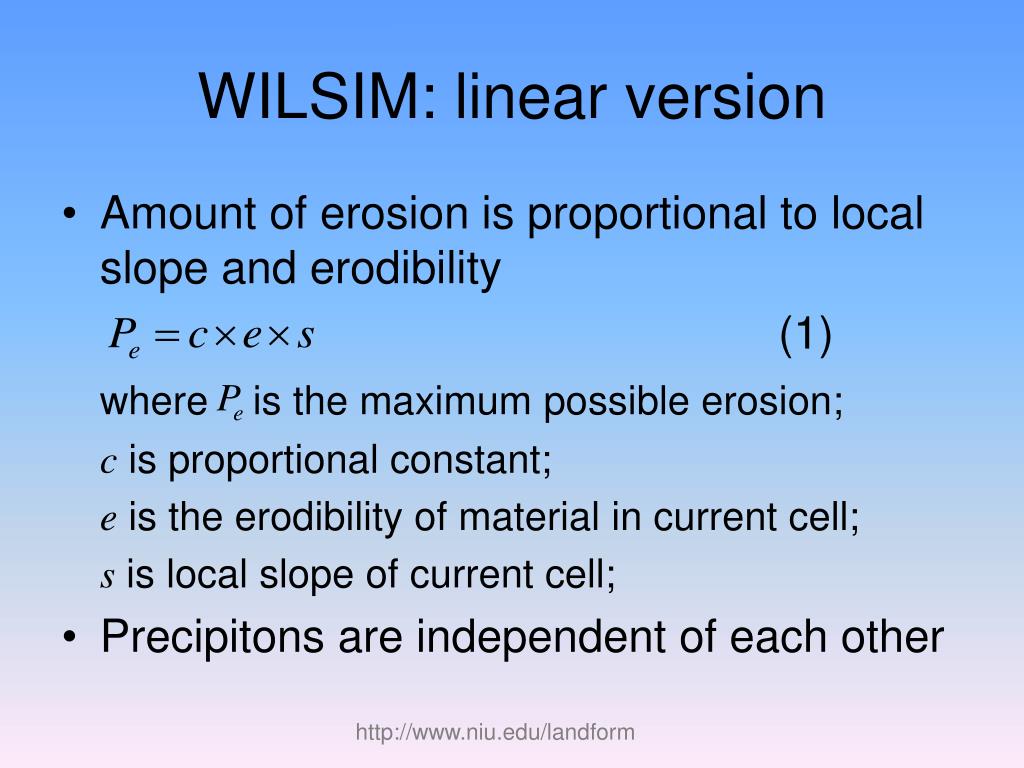 WILSIM: linear version

• Amount of erosion is proportional to local slope and erodibility

$P_e = c \times e \times s$ (1)

where $P_e$ is the maximum possible erosion;

$c$ is proportional constant;

$e$ is the erodibility of material in current cell;

$s$ is local slope of current cell;

• Precipitons are independent of each other

http://www.niu.edu/landform